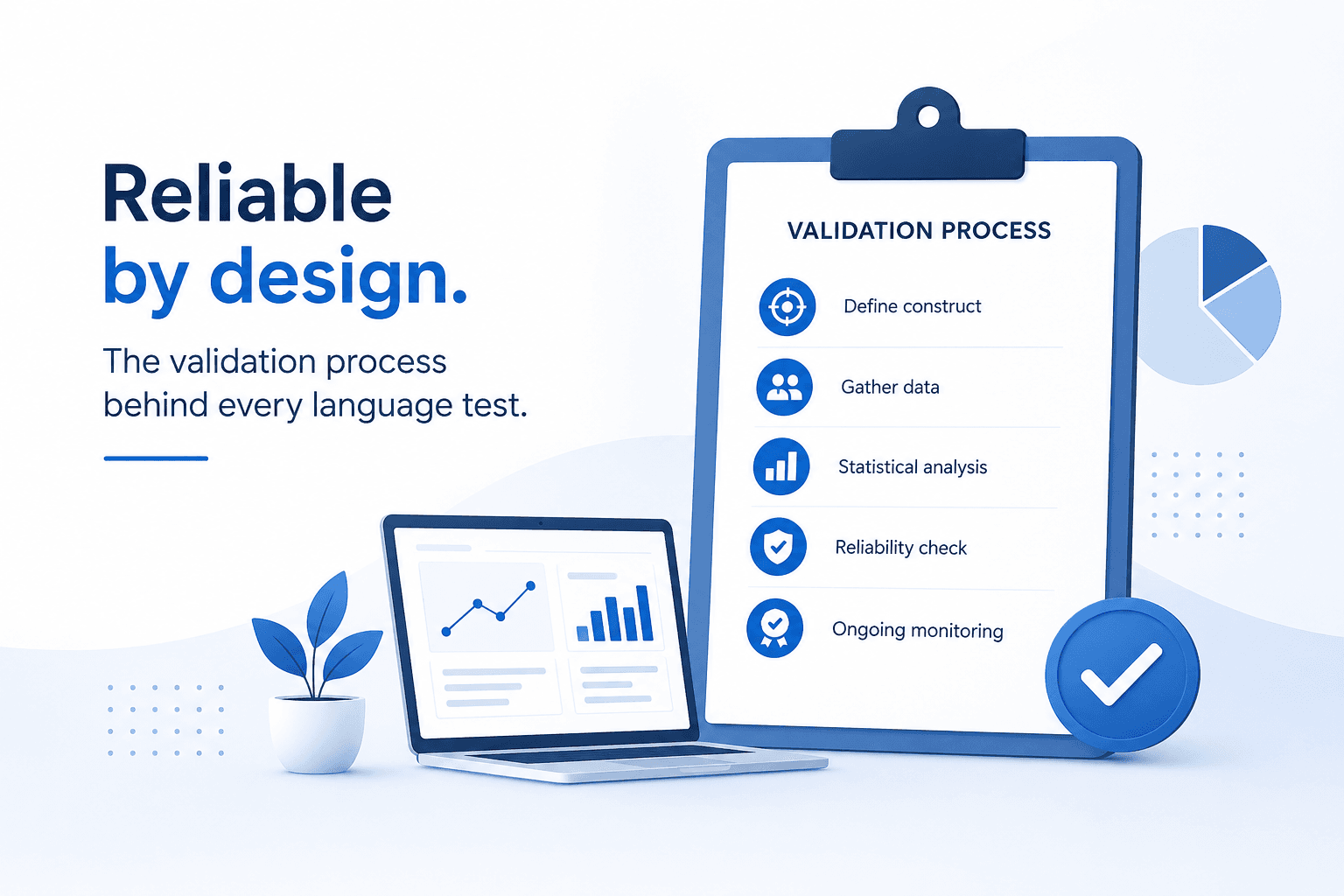 Reliable
by design.

The validation process behind every language test.

VALIDATION PROCESS

Define construct

Gather data

Statistical analysis

Reliability check

Ongoing monitoring